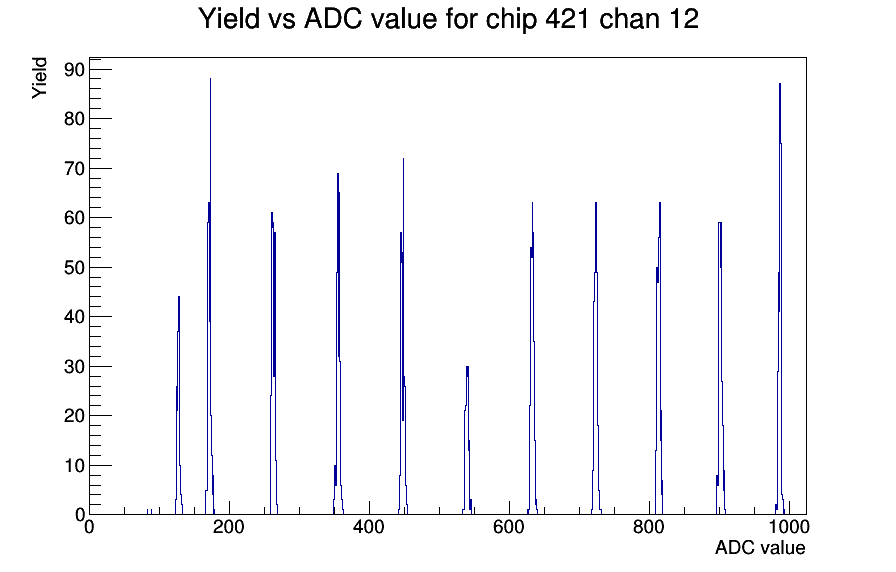 Yield vs ADC value for chip 421 chan 12

Yield

90
80
70
60
50
40
30
20
10
0

0
200
400
600
800
1000

ADC value